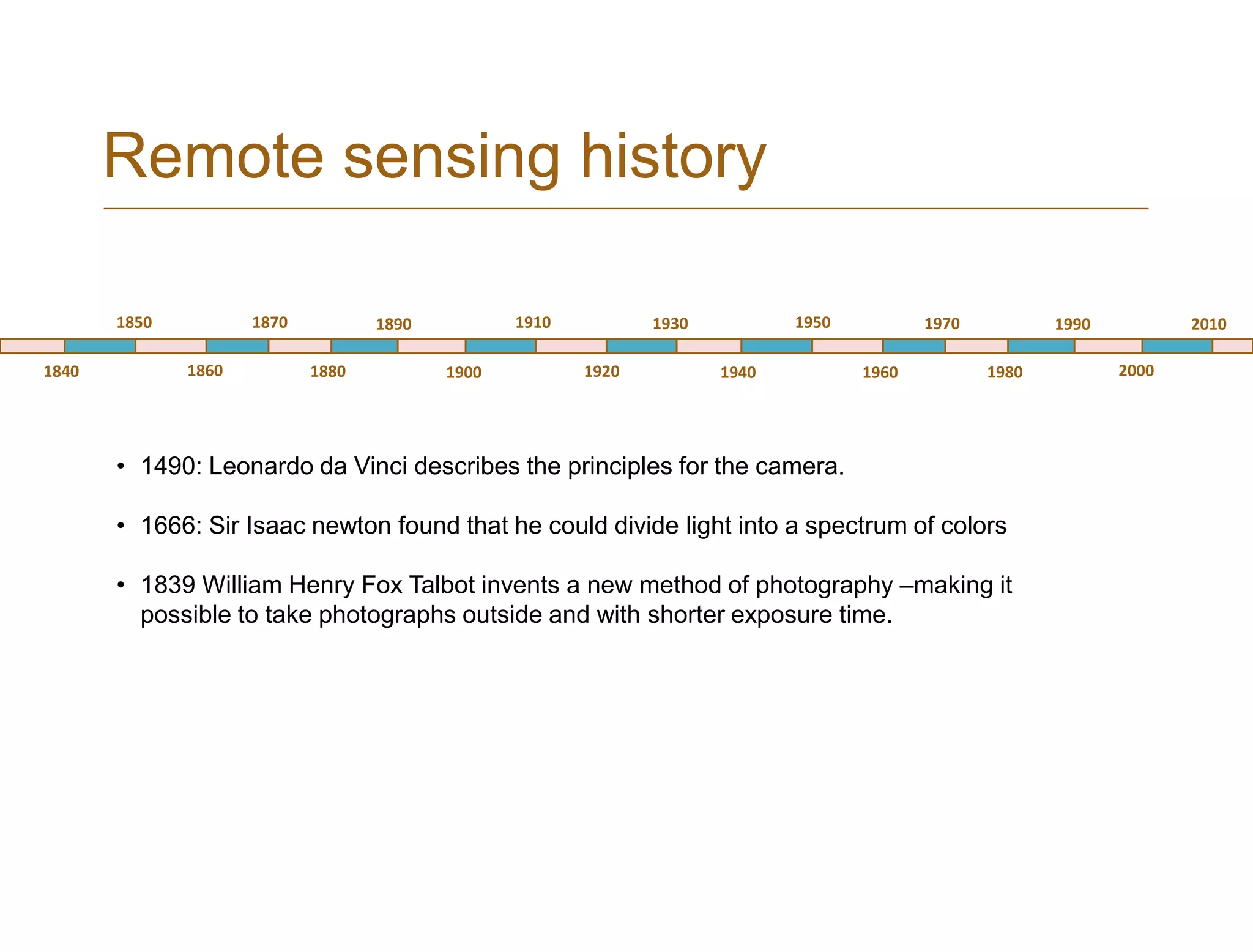 Remote sensing history

1850 1870 1890 1910 1930 1950 1970 1990 2010

1840 1860 1880 1900 1920 1940 1960 1980 2000

• 1490: Leonardo da Vinci describes the principles for the camera.

• 1666: Sir Isaac newton found that he could divide light into a spectrum of colors

• 1839 William Henry Fox Talbot invents a new method of photography –making it possible to take photographs outside and with shorter exposure time.